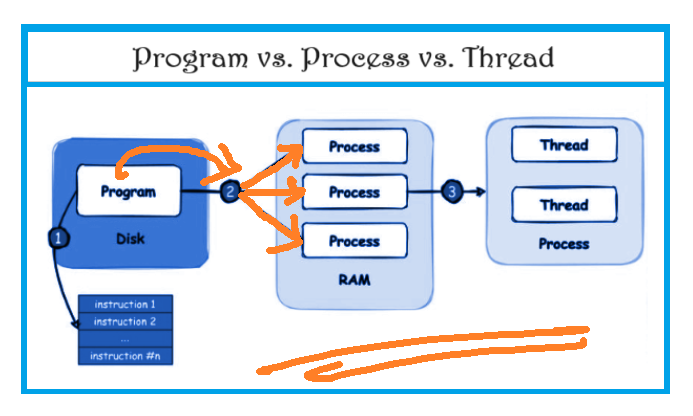 Program vs. Process vs. Thread

Program

Disk

1

instruction 1
instruction 2
...
instruction #n

2

Process

Process

Process

RAM

3

Thread

Thread

Process